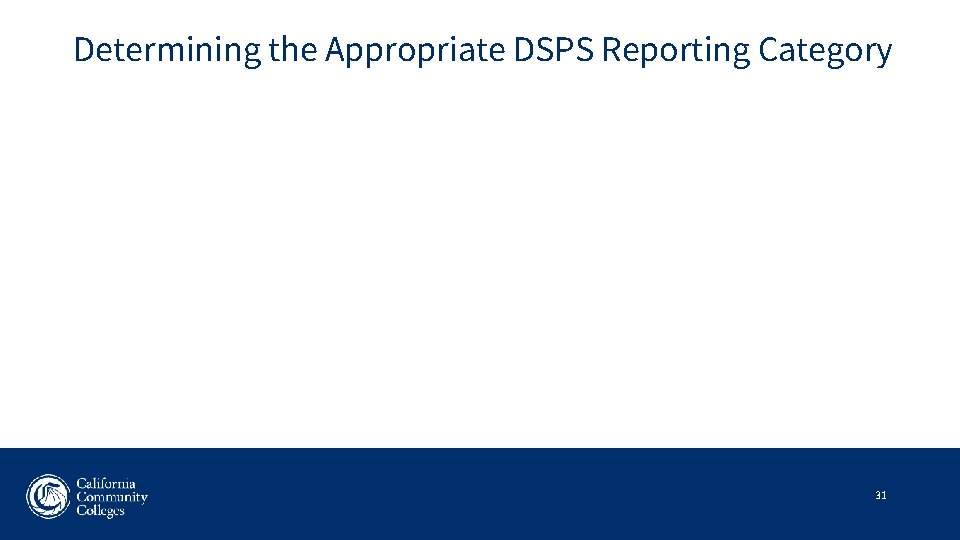 Determining the Appropriate DSPS Reporting Category

California
Community
Colleges

31